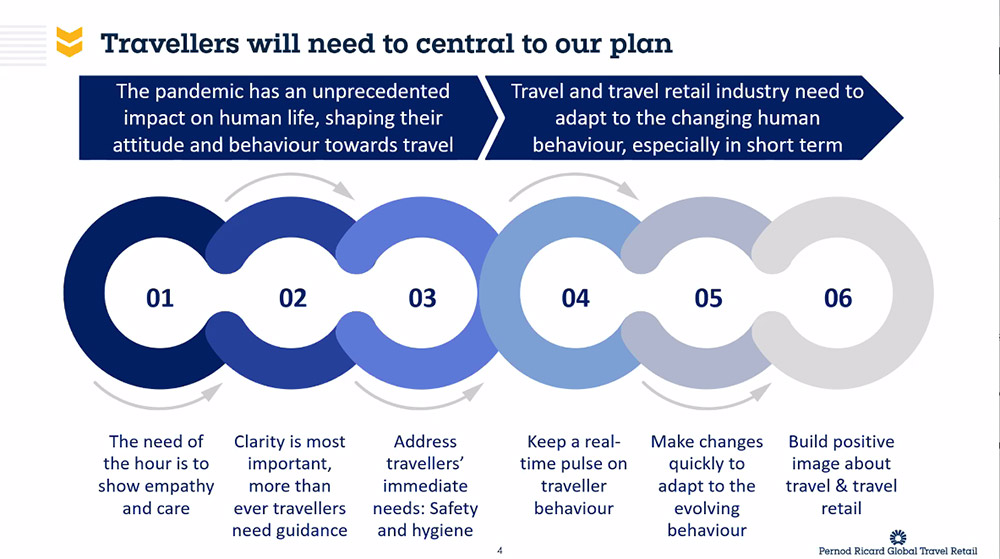 Travellers will need to central to our plan

The pandemic has an unprecedented impact on human life, shaping their attitude and behaviour towards travel

Travel and travel retail industry need to adapt to the changing human behaviour, especially in short term

01

02

03

04

05

06

The need of the hour is to show empathy and care

Clarity is most important, more than ever travellers need guidance

Address travellers' immediate needs: Safety and hygiene

Keep a real-time pulse on traveller behaviour

Make changes quickly to adapt to the evolving behaviour

Build positive image about travel & travel retail

4

Pernod Ricard Global Travel Retail